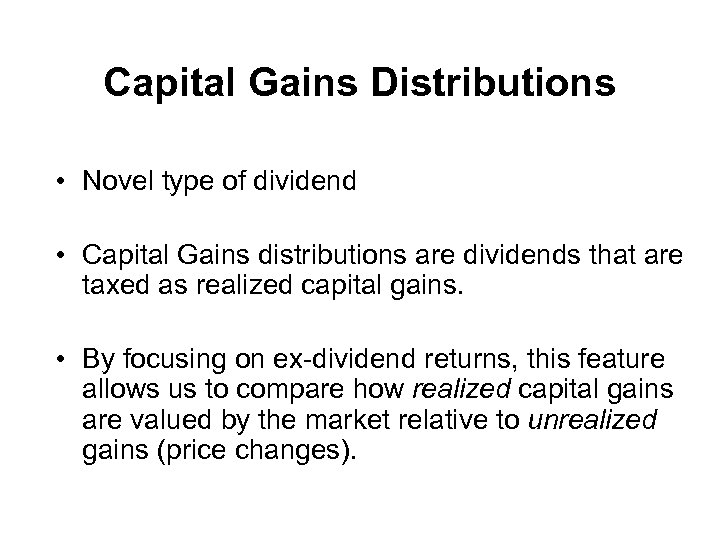 Capital Gains Distributions

• Novel type of dividend

• Capital Gains distributions are dividends that are taxed as realized capital gains.

• By focusing on ex-dividend returns, this feature allows us to compare how realized capital gains are valued by the market relative to unrealized gains (price changes).